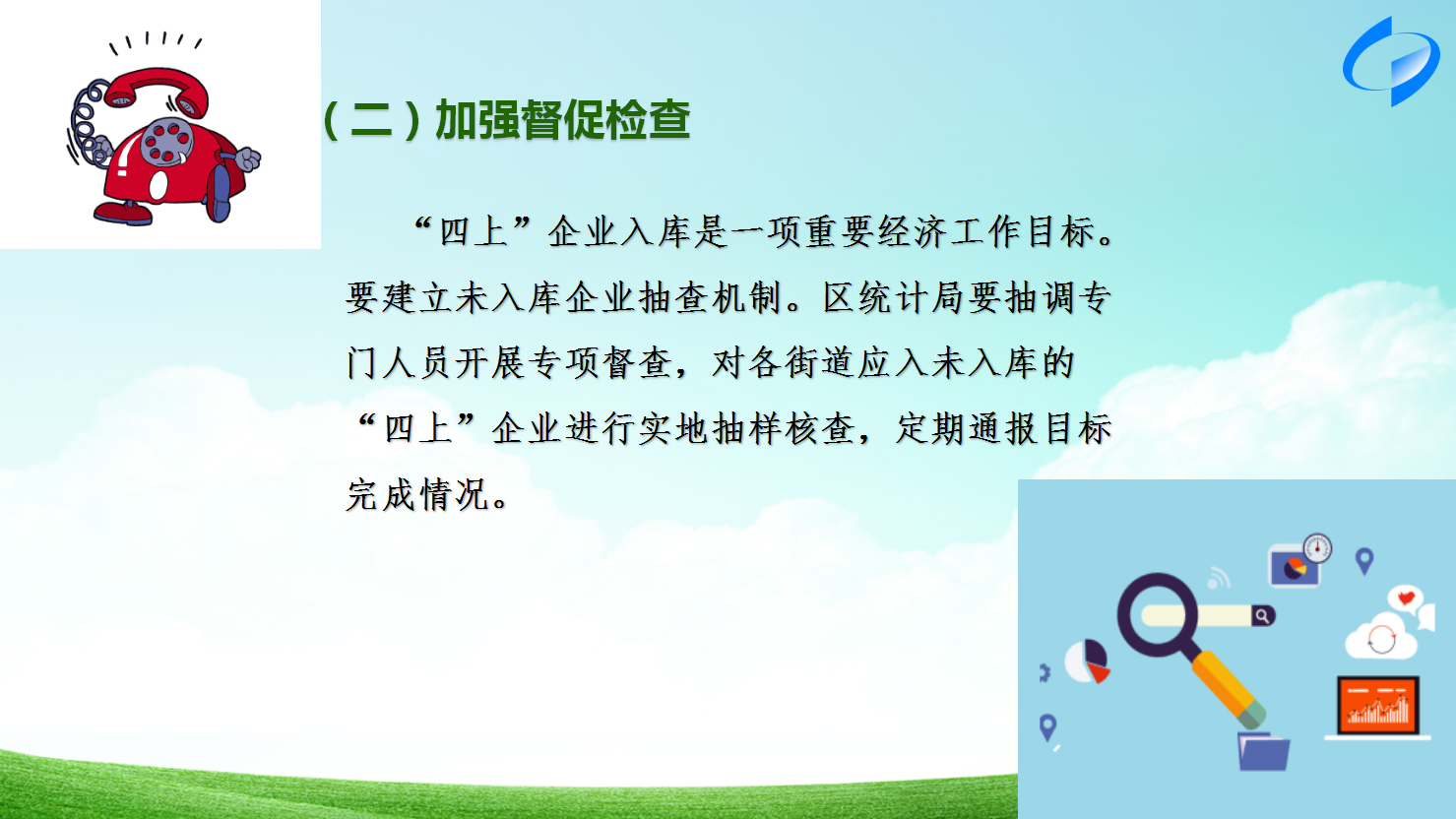 （二）加强督促检查

“四上”企业入库是一项重要经济工作目标。要建立未入库企业抽查机制。区统计局要抽调专门人员开展专项督查，对各街道应入未入库的“四上”企业进行实地抽样核查，定期通报目标完成情况。